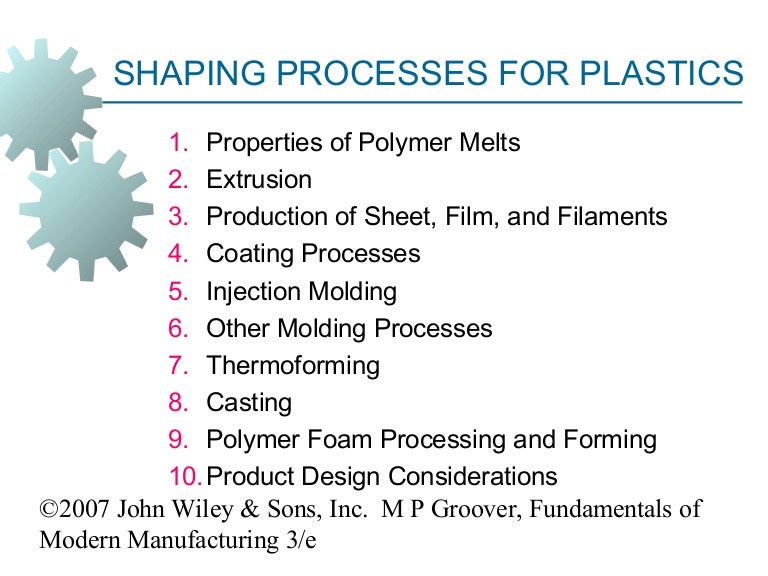 SHAPING PROCESSES FOR PLASTICS

1. Properties of Polymer Melts
2. Extrusion
3. Production of Sheet, Film, and Filaments
4. Coating Processes
5. Injection Molding
6. Other Molding Processes
7. Thermoforming
8. Casting
9. Polymer Foam Processing and Forming
10. Product Design Considerations

©2007 John Wiley & Sons, Inc. M P Groover, Fundamentals of Modern Manufacturing 3/e